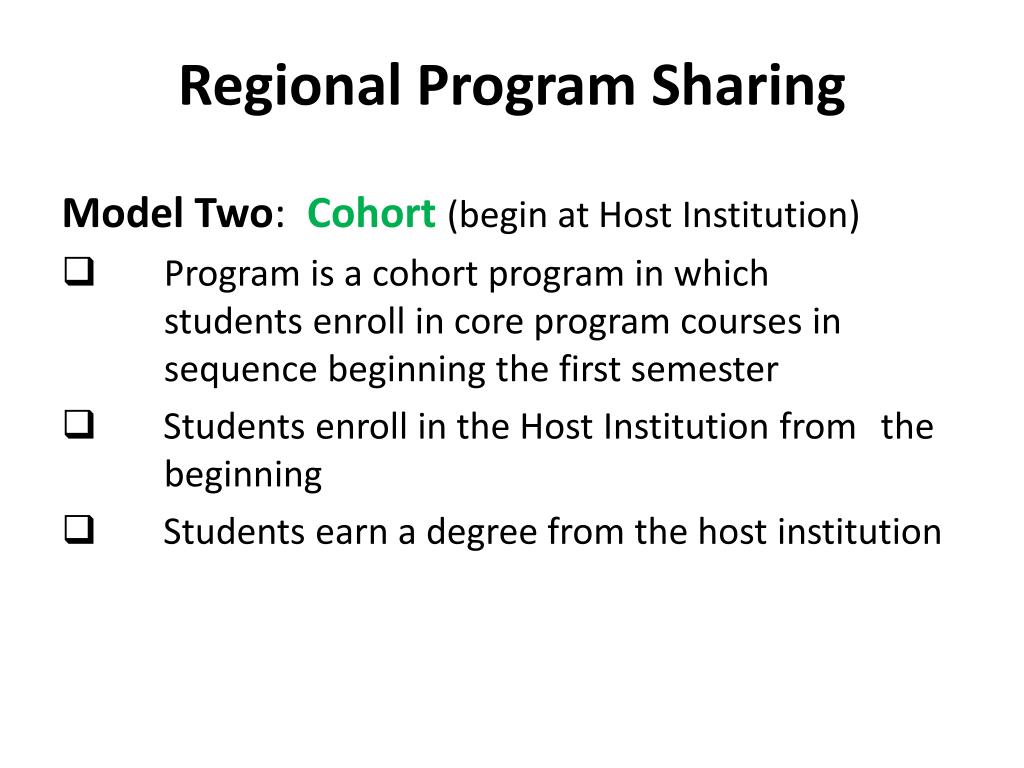 Regional Program Sharing

Model Two: Cohort (begin at Host Institution)

❑ Program is a cohort program in which students enroll in core program courses in sequence beginning the first semester

❑ Students enroll in the Host Institution from the beginning

❑ Students earn a degree from the host institution